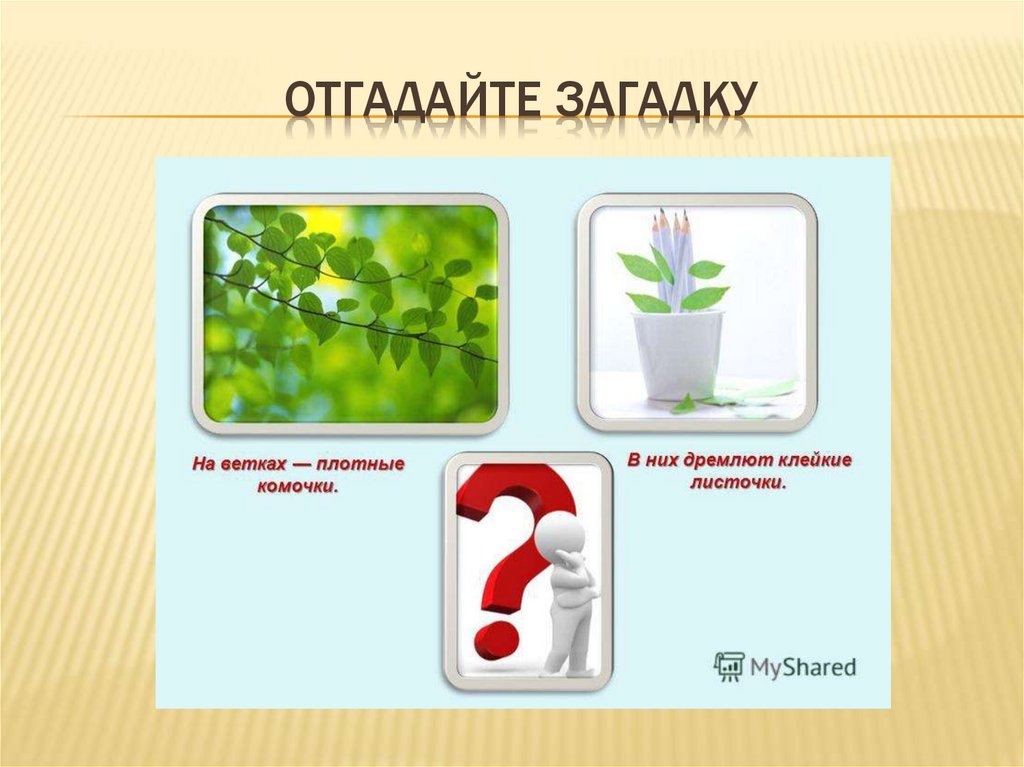 ОТГАДАЙТЕ ЗАГАДКУ

На ветках — плотные комочки.

В них дремлют клейкие листочки.

MyShared